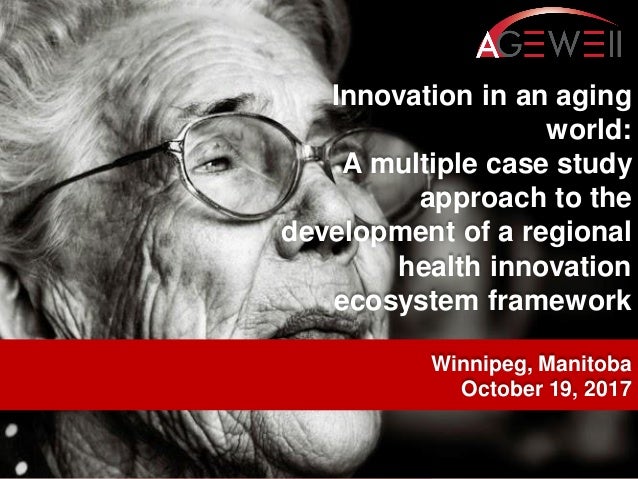 AGEWELL

Innovation in an aging world: A multiple case study approach to the development of a regional health innovation ecosystem framework

Winnipeg, Manitoba
October 19, 2017